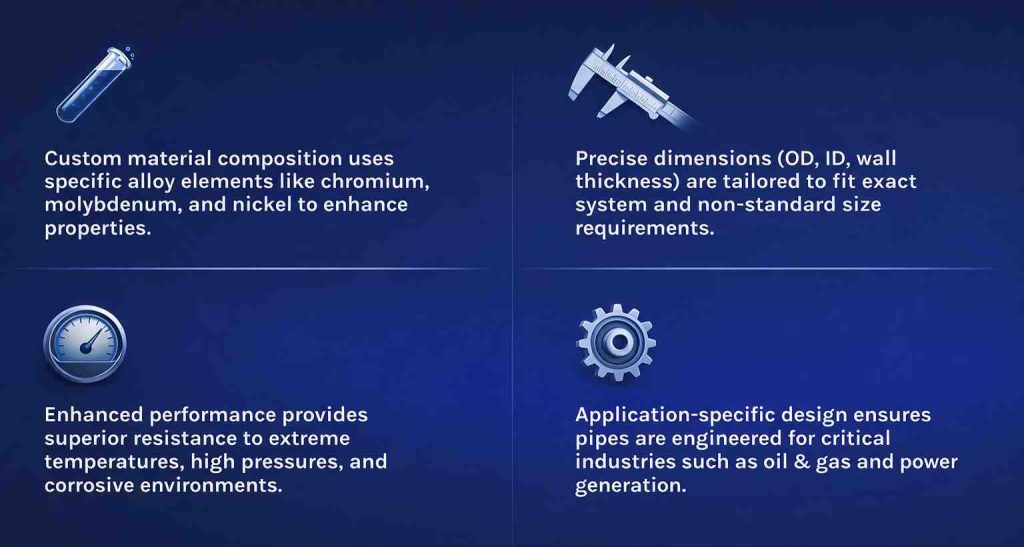 Custom material composition uses specific alloy elements like chromium, molybdenum, and nickel to enhance properties.

Precise dimensions (OD, ID, wall thickness) are tailored to fit exact system and non-standard size requirements.

Enhanced performance provides superior resistance to extreme temperatures, high pressures, and corrosive environments.

Application-specific design ensures pipes are engineered for critical industries such as oil & gas and power generation.